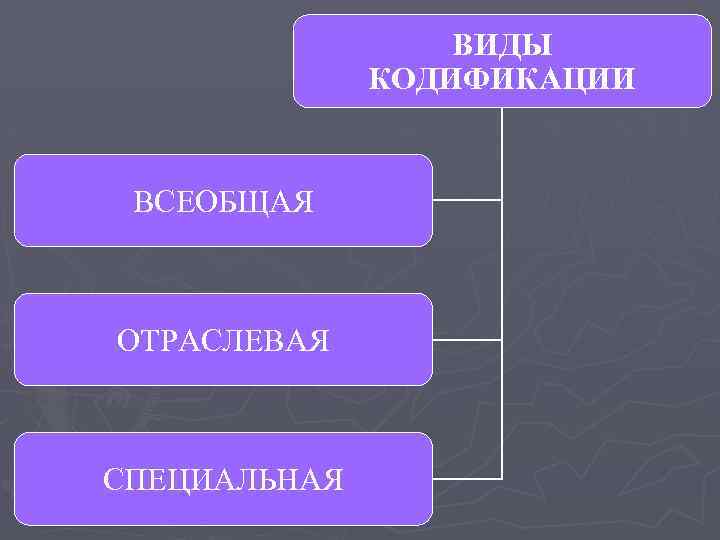 ВИДЫ КОДИФИКАЦИИ

ВСЕОБЩАЯ

ОТРАСЛЕВАЯ

СПЕЦИАЛЬНАЯ